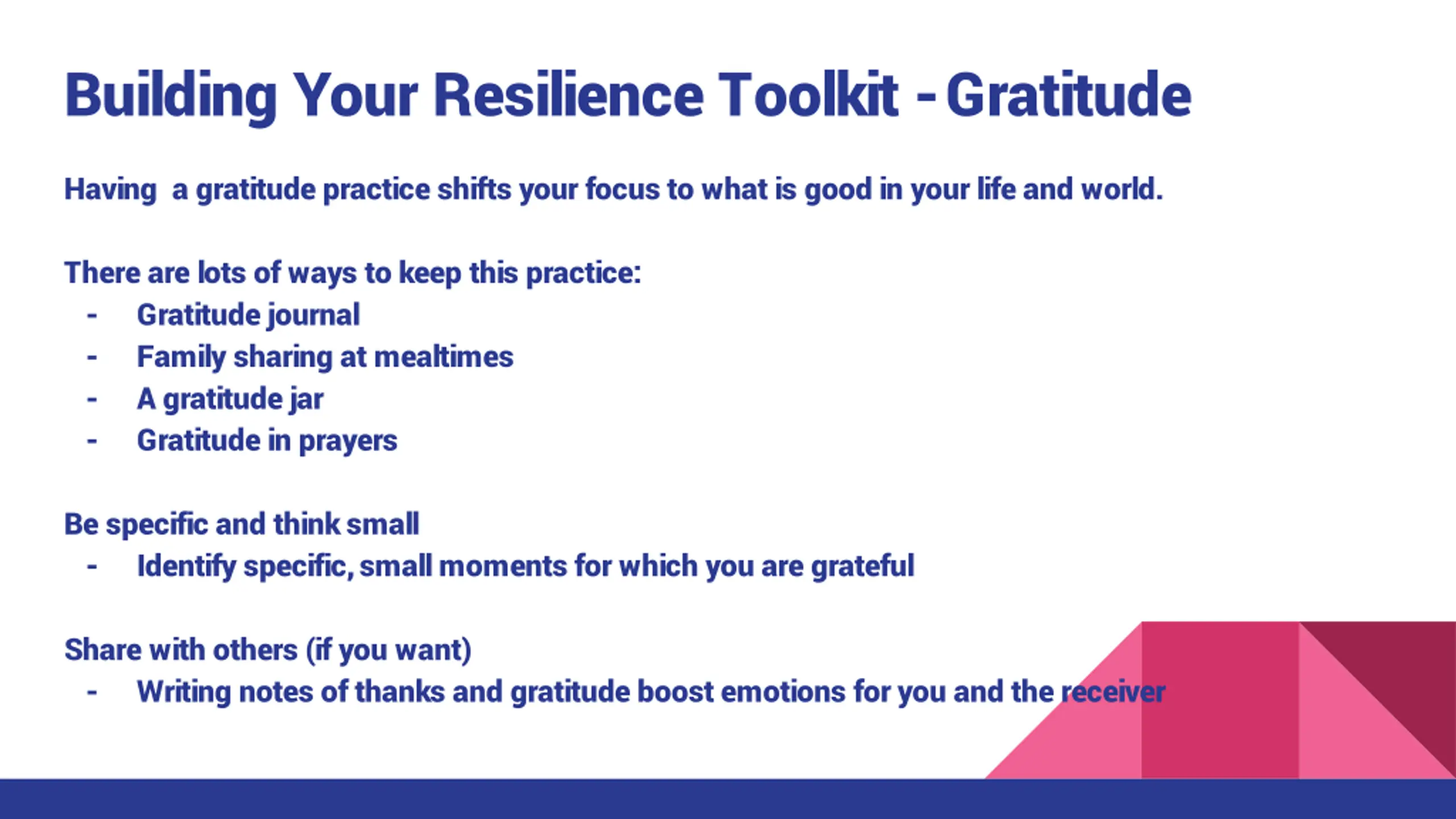 Building Your Resilience Toolkit - Gratitude

Having  a gratitude practice shifts your focus to what is good in your life and world.

There are lots of ways to keep this practice:
- Gratitude journal
- Family sharing at mealtimes
- A gratitude jar
- Gratitude in prayers

Be specific and think small
- Identify specific, small moments for which you are grateful

Share with others (if you want)
- Writing notes of thanks and gratitude boost emotions for you and the receiver